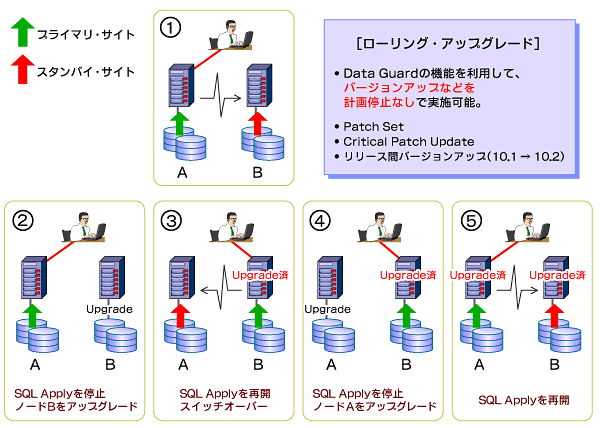 プライマリ・サイト

スタンバイ・サイト

①

A B

[ローリング・アップグレード]

• Data Guardの機能を利用して、バージョンアップなどを計画停止なしで実施可能。

• Patch Set
• Critical Patch Update
• リリース間バージョンアップ(10.1 → 10.2)

②

Upgrade

A B

SQL Applyを停止
ノードBをアップグレード

③

Upgrade済

A B

SQL Applyを再開
スイッチオーバー

④

Upgrade済

Upgrade

A B

SQL Applyを停止
ノードAをアップグレード

⑤

Upgrade済 Upgrade済

A B

SQL Applyを再開